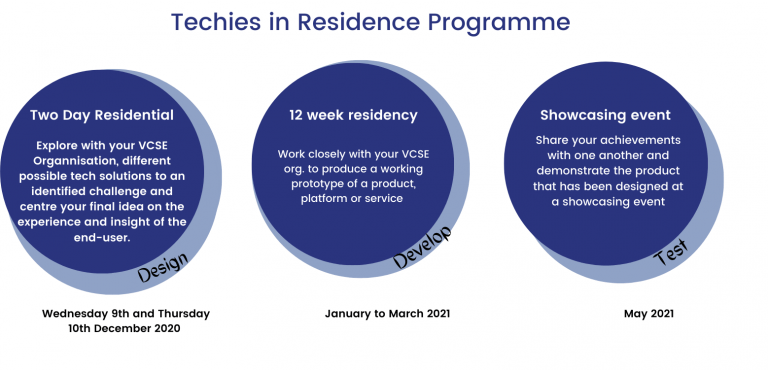 Techies in Residence Programme

Two Day Residential

Explore with your VCSE Organnisation, different possible tech solutions to an identified challenge and centre your final idea on the experience and insight of the end-user.

Design

Wednesday 9th and Thursday 10th December 2020

12 week residency

Work closely with your VCSE org. to produce a working prototype of a product, platform or service

Develop

January to March 2021

Showcasing event

Share your achievements with one another and demonstrate the product that has been designed at a showcasing event

Test

May 2021